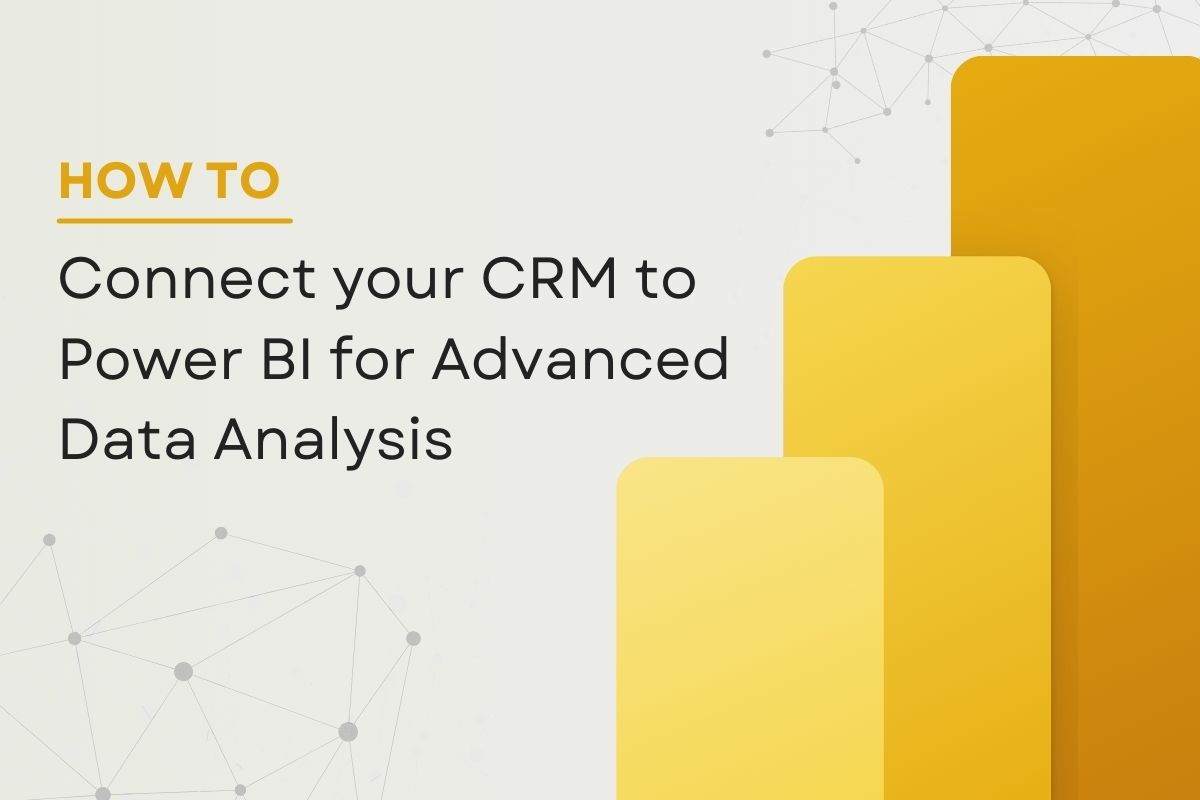 HOW TO

Connect your CRM to Power BI for Advanced Data Analysis